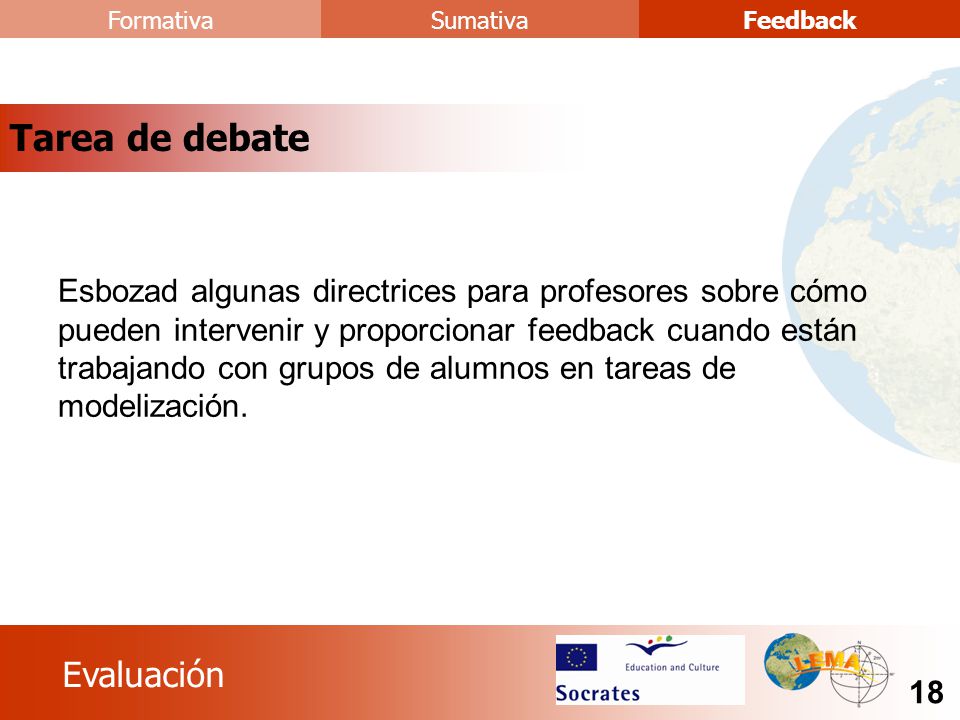 Formativa Sumativa Feedback

Tarea de debate

Esbozad algunas directrices para profesores sobre cómo pueden intervenir y proporcionar feedback cuando están trabajando con grupos de alumnos en tareas de modelización.

Evaluación

Education and Culture

Socrates

LEMA

18